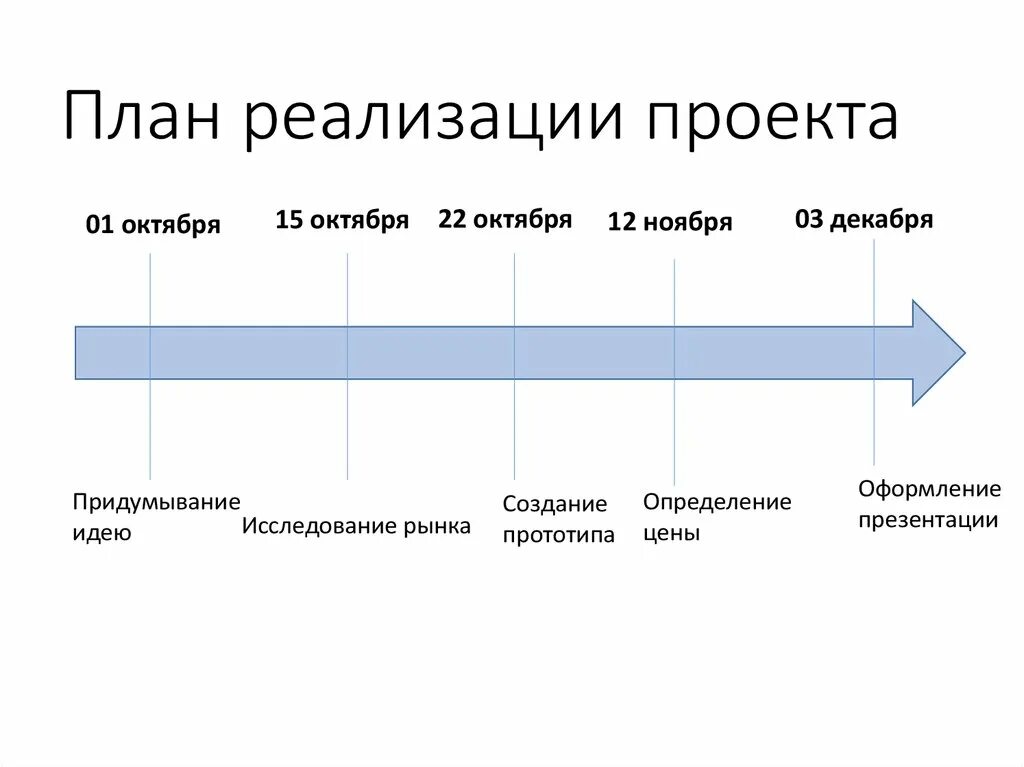 План реализации проекта

01 октября

15 октября

22 октября

12 ноября

03 декабря

Придумывание идею

Исследование рынка

Создание прототипа

Определение цены

Оформление презентации